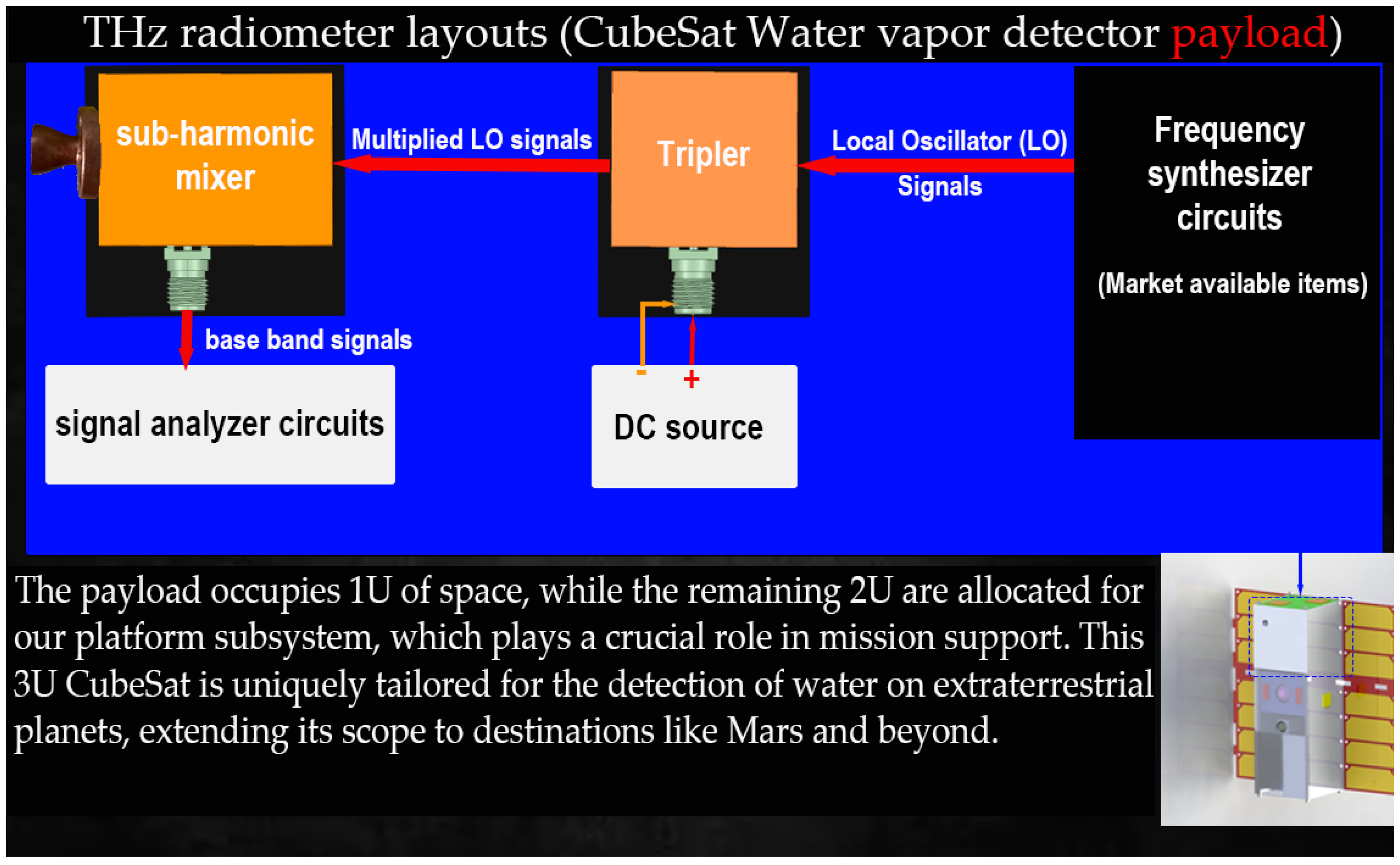 THz radiometer layouts (CubeSat Water vapor detector payload)

sub-harmonic mixer

Multiplied LO signals

Tripler

Local Oscillator (LO) Signals

Frequency synthesizer circuits

(Market available items)

base band signals

signal analyzer circuits

-

+

DC source

The payload occupies 1U of space, while the remaining 2U are allocated for our platform subsystem, which plays a crucial role in mission support. This 3U CubeSat is uniquely tailored for the detection of water on extraterrestrial planets, extending its scope to destinations like Mars and beyond.